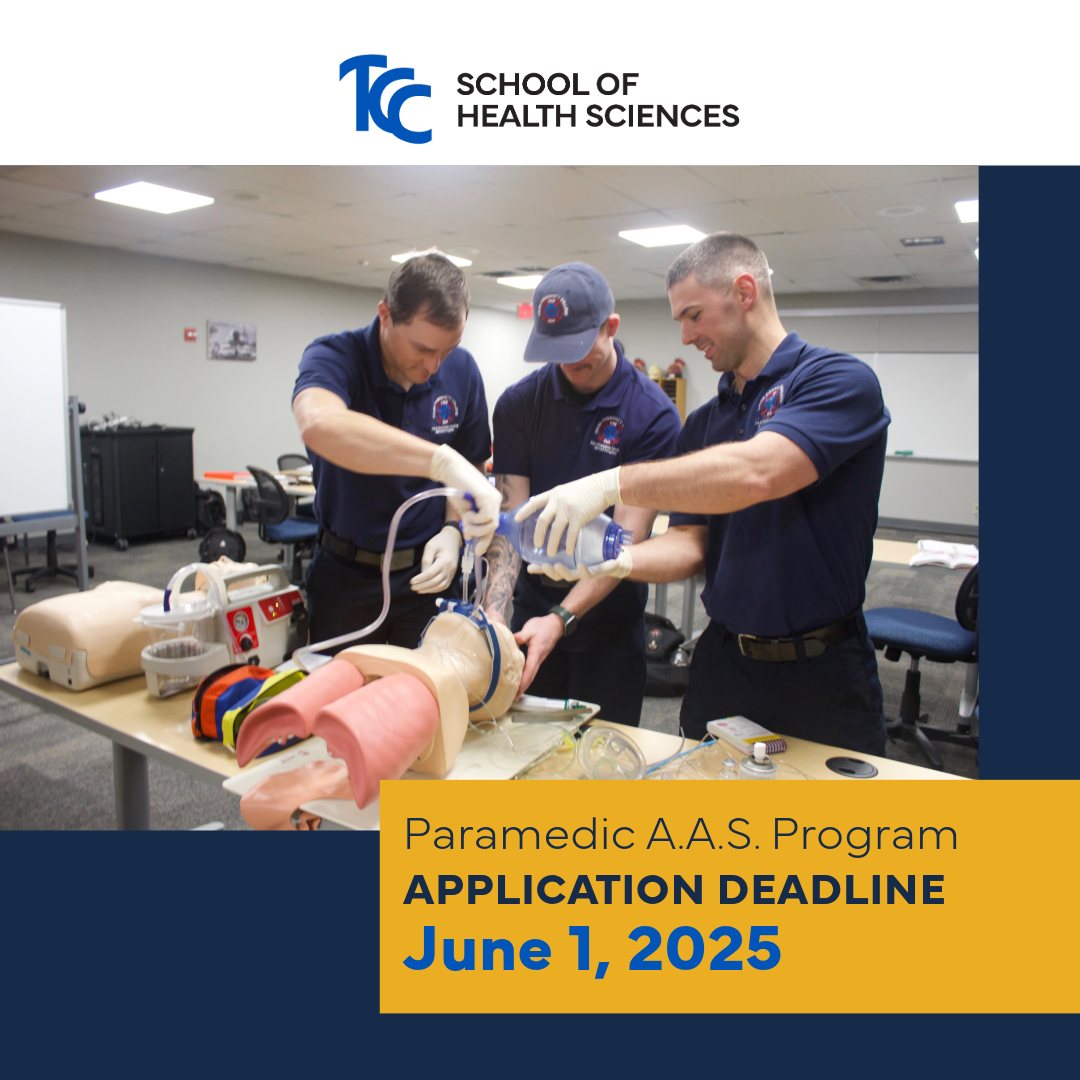 TCC SCHOOL OF HEALTH SCIENCES

Paramedic A.A.S. Program
APPLICATION DEADLINE
June 1, 2025